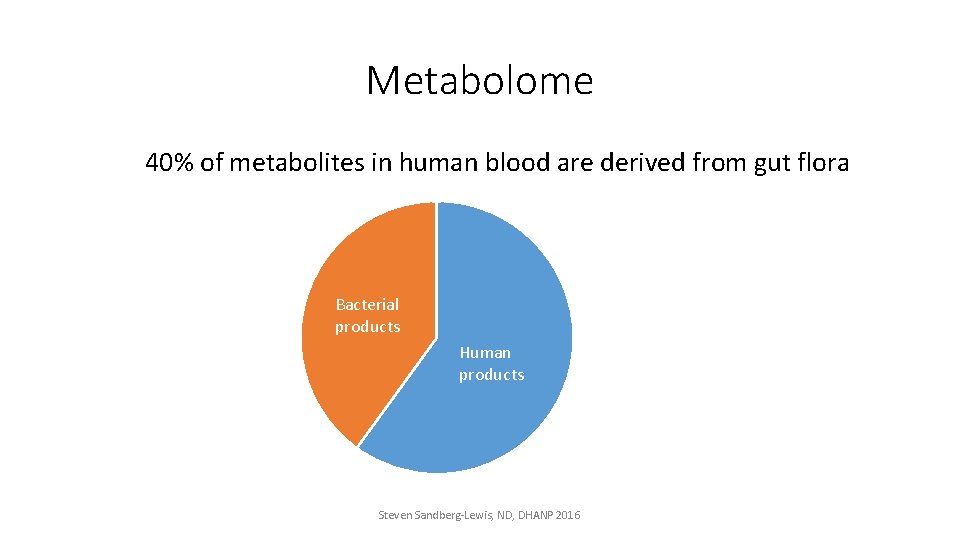 Metabolome

40% of metabolites in human blood are derived from gut flora

Bacterial
products

Human
products

Steven Sandberg-Lewis, ND, DHANP 2016